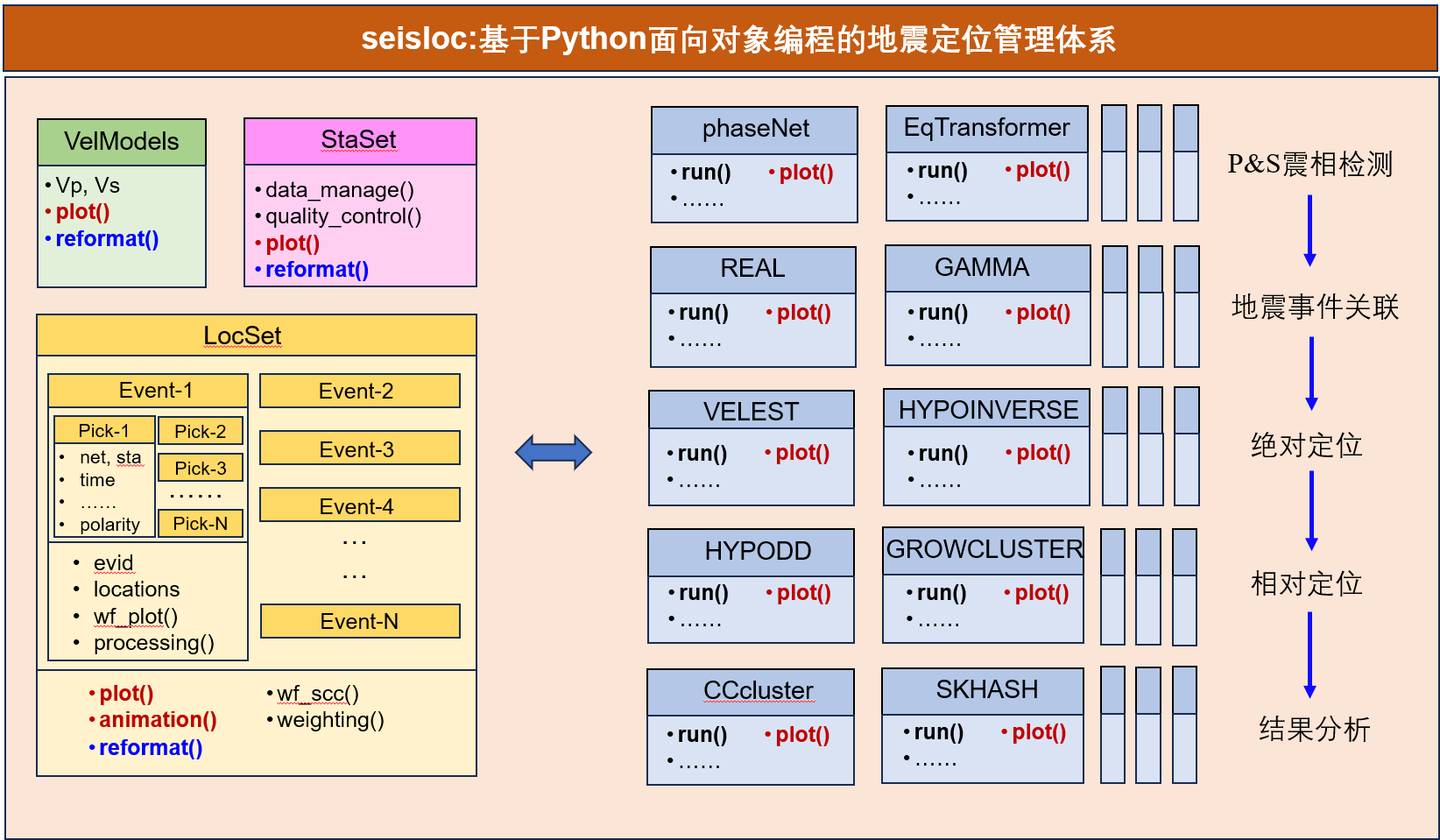 seisloc:基于Python面向对象编程的地震定位管理体系

VelModels
• Vp, Vs
• plot()
• reformat()

StaSet
• data_manage()
• quality_control()
• plot()
• reformat()

LocSet

Event-1

Pick-1
• net, sta
• time
• ……
• polarity

Pick-2
Pick-3
……
Pick-N

• evid
• locations
• wf_plot()
• processing()

Event-2
Event-3
Event-4
…
…
Event-N

• plot()
• animation()
• reformat()
• wf_scc()
• weighting()

phaseNet
• run() • plot()
• ……

EqTransformer
• run() • plot()
• ……

REAL
• run() • plot()
• ……

GAMMA
• run() • plot()
• ……

VELEST
• run() • plot()
• ……

HYPOINVERSE
• run() • plot()
• ……

HYPODD
• run() • plot()
• ……

GROWCLUSTER
• run() • plot()
• ……

CCcluster
• run() • plot()
• ……

SKHASH
• run() • plot()
• ……

P&S震相检测
地震事件关联
绝对定位
相对定位
结果分析